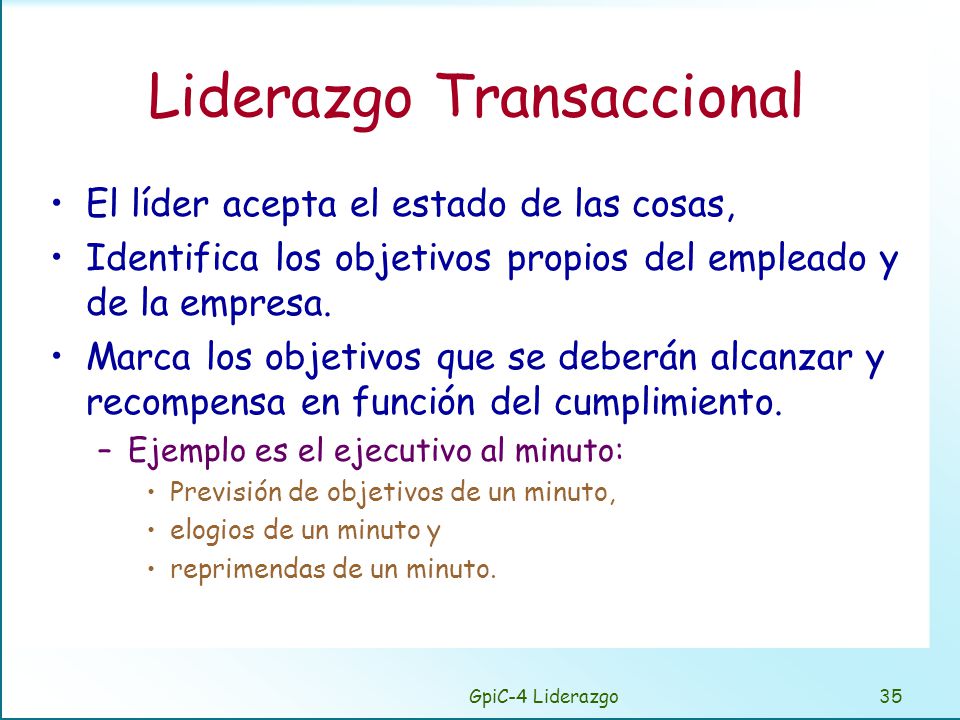 Liderazgo Transaccional

• El líder acepta el estado de las cosas,
• Identifica los objetivos propios del empleado y de la empresa.
• Marca los objetivos que se deberán alcanzar y recompensa en función del cumplimiento.
– Ejemplo es el ejecutivo al minuto:
• Previsión de objetivos de un minuto,
• elogios de un minuto y
• reprimendas de un minuto.

GpiC-4 Liderazgo

35